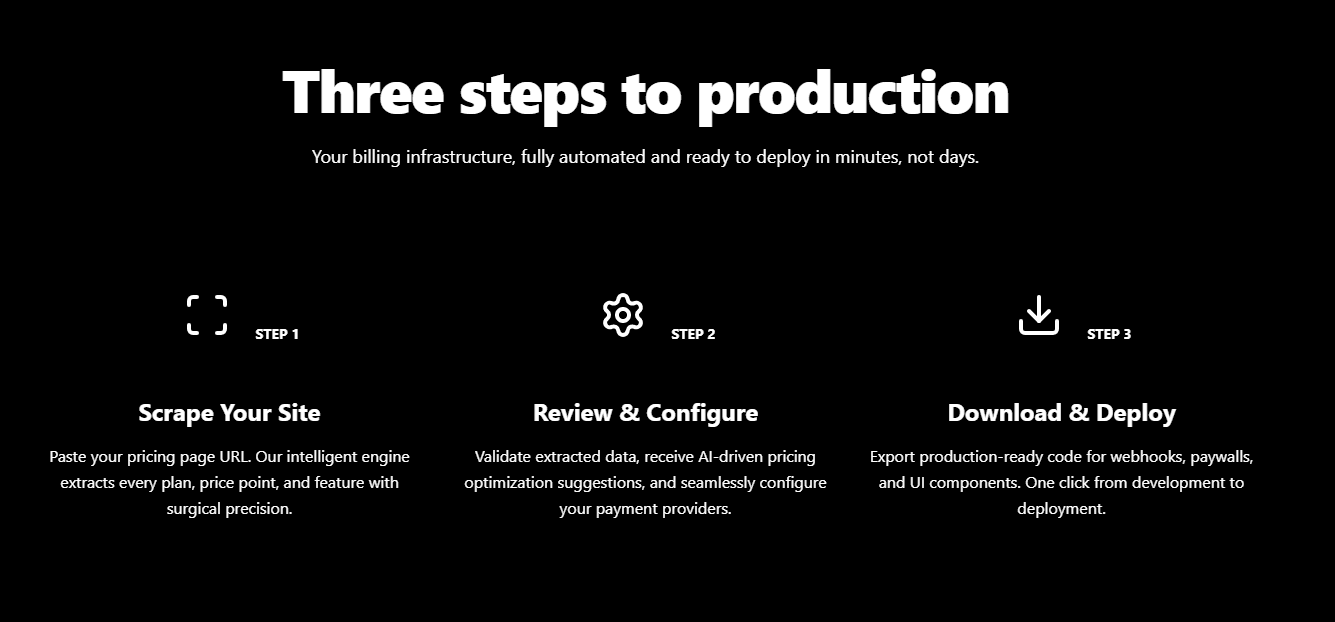 Three steps to production

Your billing infrastructure, fully automated and ready to deploy in minutes, not days.

STEP 1

Scrape Your Site

Paste your pricing page URL. Our intelligent engine extracts every plan, price point, and feature with surgical precision.

STEP 2

Review & Configure

Validate extracted data, receive AI-driven pricing optimization suggestions, and seamlessly configure your payment providers.

STEP 3

Download & Deploy

Export production-ready code for webhooks, paywalls, and UI components. One click from development to deployment.